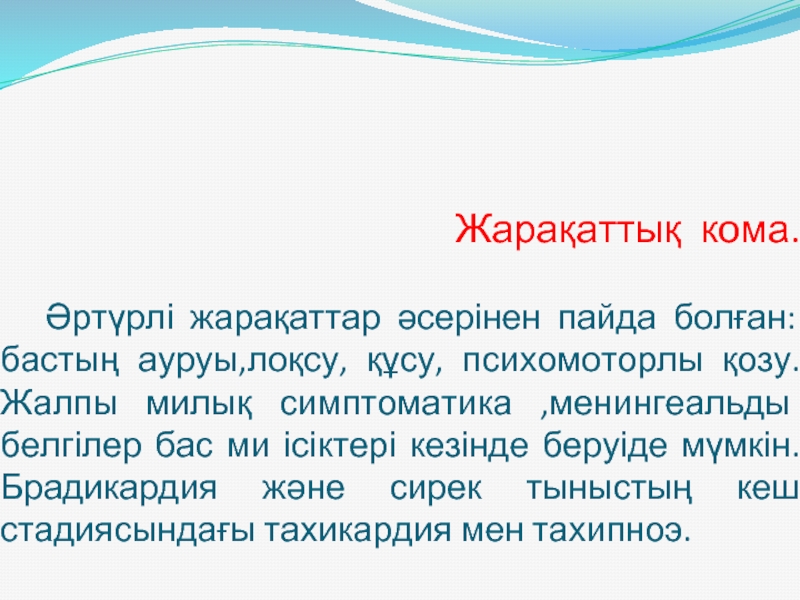 Жарақаттық кома.

Әртүрлі жарақаттар әсерінен пайда болған: бастың ауруы,лоқсу, құсу, психомоторлы қозу. Жалпы милық симптоматика ,менингеальды белгілер бас ми ісіктері кезінде беруіде мүмкін. Брадикардия және сирек тыныстың кеш стадиясындағы тахикардия мен тахипноэ.